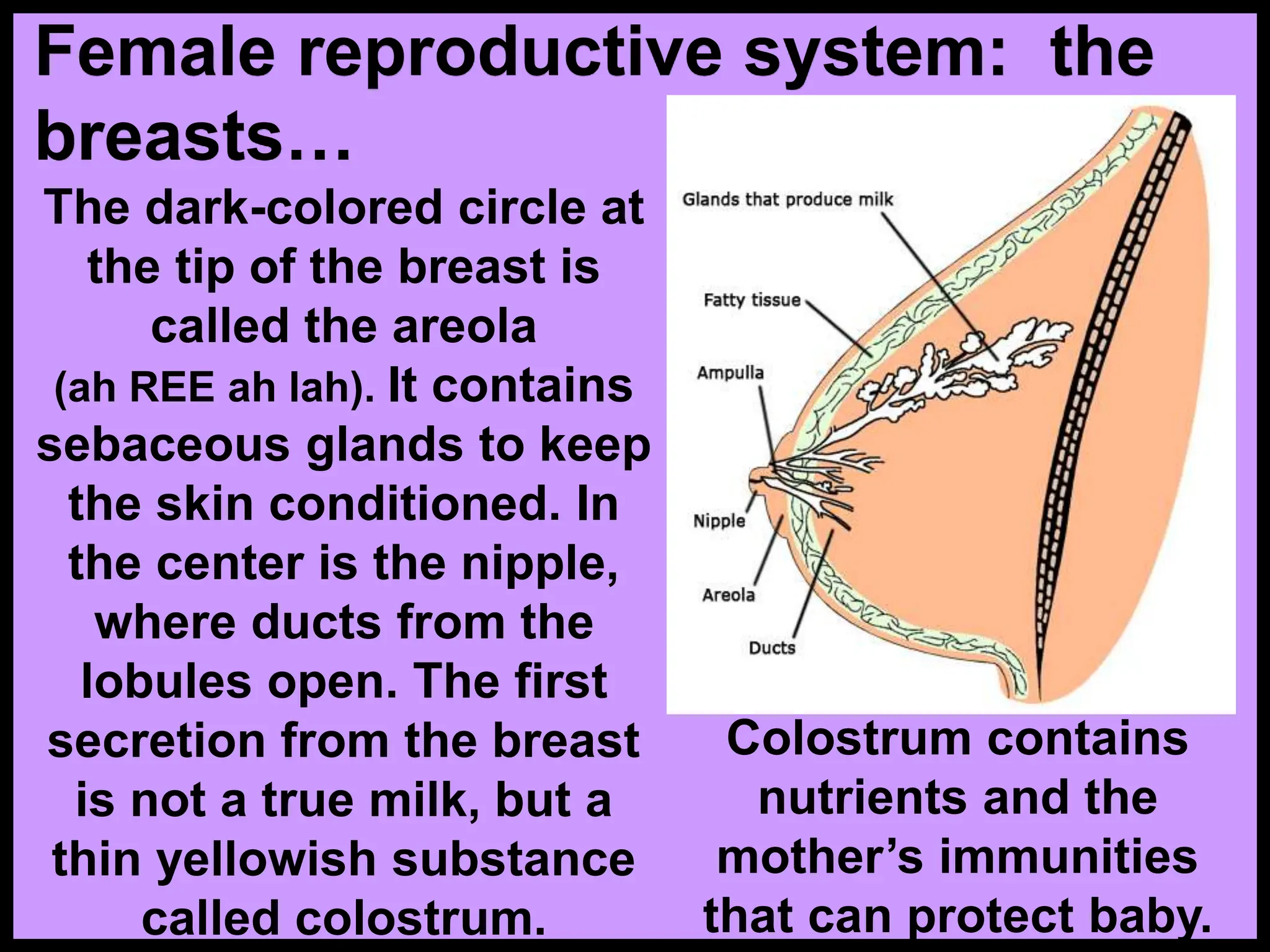 Female reproductive system: the breasts…

The dark-colored circle at the tip of the breast is called the areola (ah REE ah lah). It contains sebaceous glands to keep the skin conditioned. In the center is the nipple, where ducts from the lobules open. The first secretion from the breast is not a true milk, but a thin yellowish substance called colostrum.

Glands that produce milk
Fatty tissue
Ampulla
Nipple
Areola
Ducts

Colostrum contains nutrients and the mother's immunities that can protect baby.